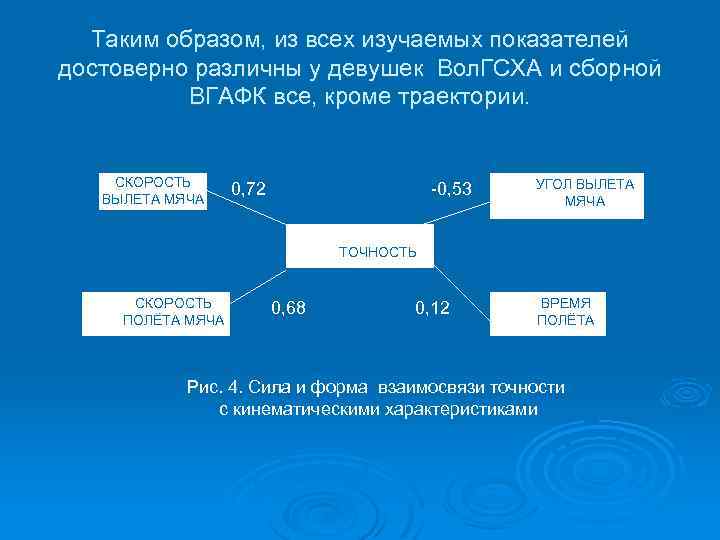 Таким образом, из всех изучаемых показателей достоверно различны у девушек ВолГСХА и сборной ВГАФК все, кроме траектории.

СКОРОСТЬ ВЫЛЕТА МЯЧА

0,72

-0,53

УГОЛ ВЫЛЕТА МЯЧА

ТОЧНОСТЬ

СКОРОСТЬ ПОЛЁТА МЯЧА

0,68

0,12

ВРЕМЯ ПОЛЁТА

Рис. 4. Сила и форма взаимосвязи точности с кинематическими характеристиками